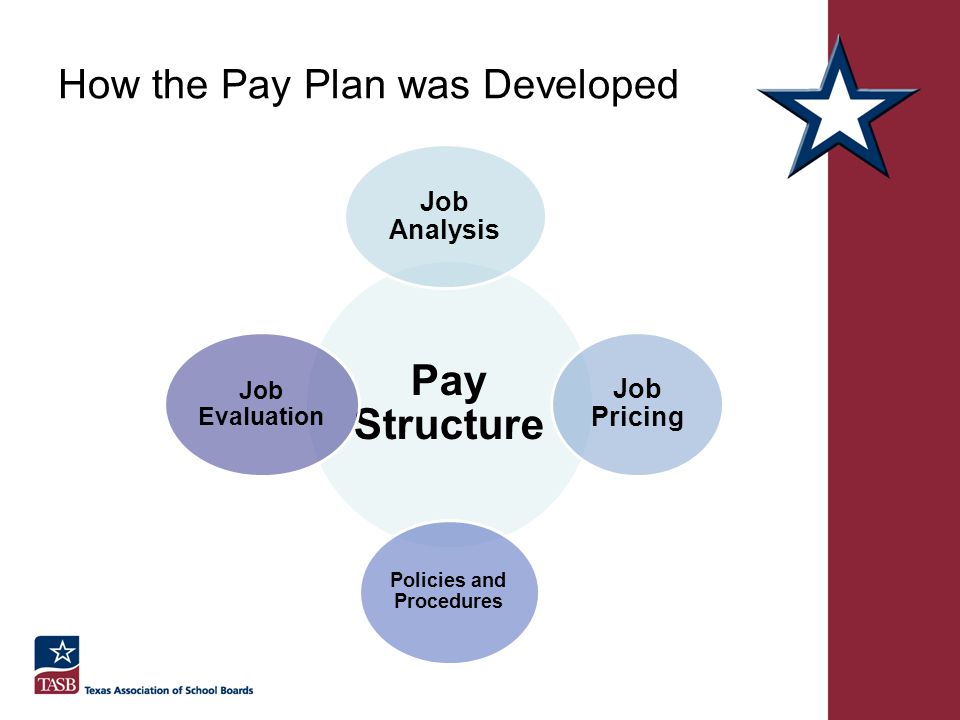 How the Pay Plan was Developed

Job Analysis

Job Evaluation

Pay Structure

Job Pricing

Policies and Procedures

TASB Texas Association of School Boards